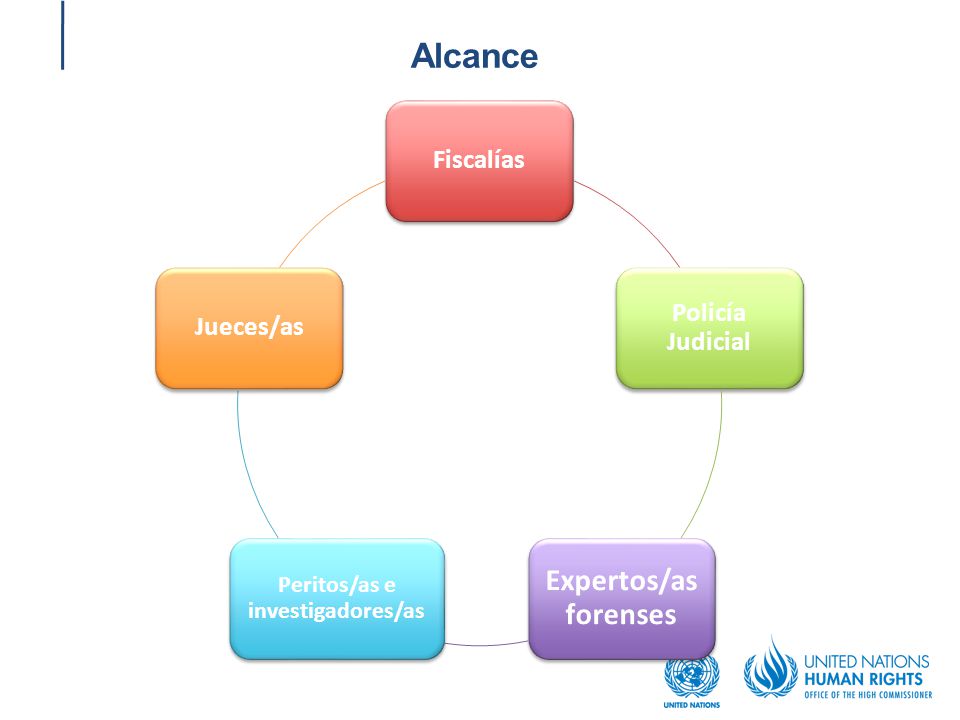 Alcance

Fiscalías

Policía Judicial

Expertos/as forenses

Peritos/as e investigadores/as

Jueces/as

UNITED NATIONS

UNITED NATIONS
HUMAN RIGHTS
OFFICE OF THE HIGH COMMISSIONER